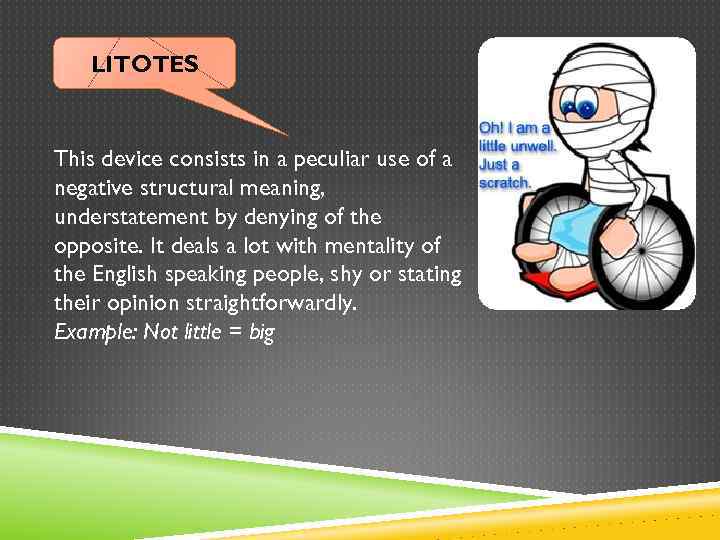 LITOTES

This device consists in a peculiar use of a negative structural meaning, understatement by denying of the opposite. It deals a lot with mentality of the English speaking people, shy or stating their opinion straightforwardly.
Example: Not little = big

Oh! I am a little unwell. Just a scratch.